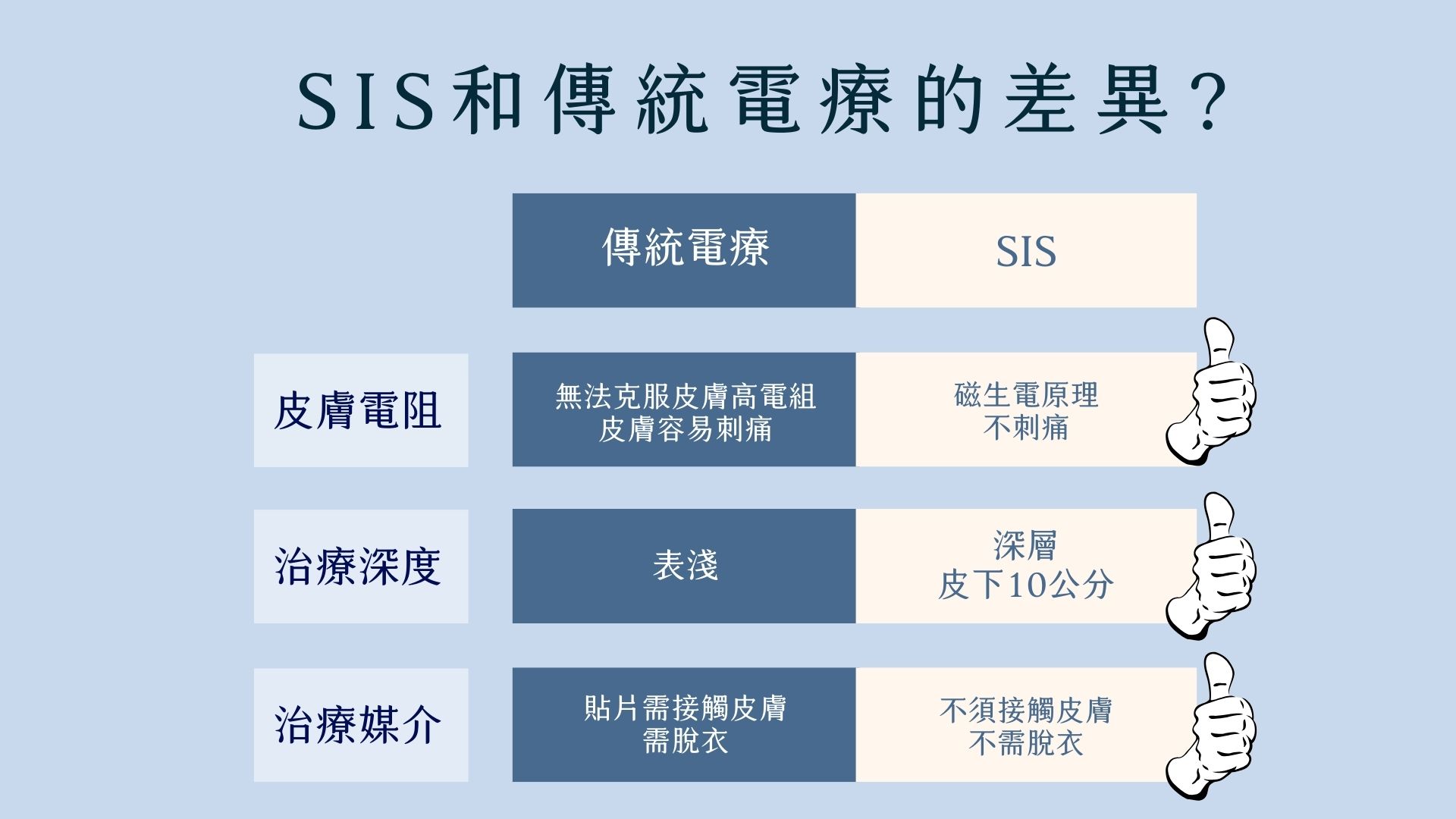 SIS和傳統電療的差異?

| | 傳統電療 | SIS |
|---|---|---|
| 皮膚電阻 | 無法克服皮膚高電組 皮膚容易刺痛 | 磁生電原理 不刺痛 |
| 治療深度 | 表淺 | 深層 皮下10公分 |
| 治療媒介 | 貼片需接觸皮膚 需脫衣 | 不須接觸皮膚 不需脫衣 |